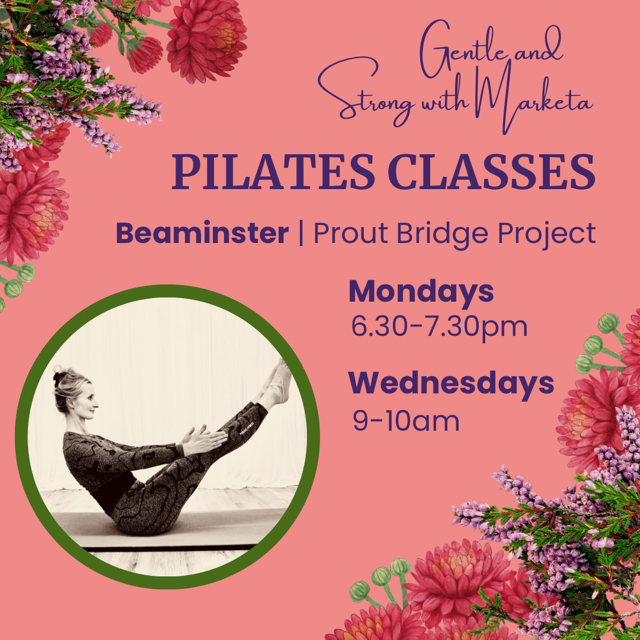 Gentle and Strong with Marketa

PILATES CLASSES

Beaminster | Prout Bridge Project

Mondays
6.30-7.30pm

Wednesdays
9-10am